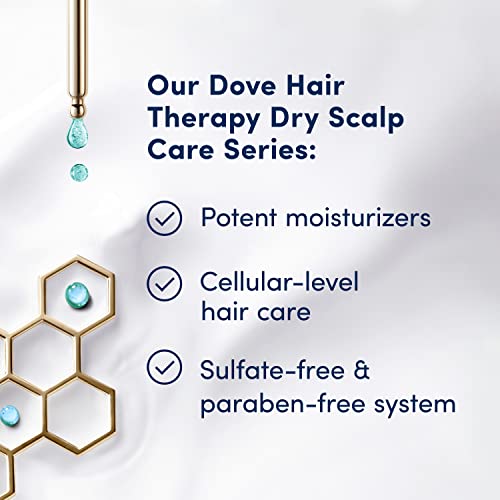 Our Dove Hair Therapy Dry Scalp Care Series:

Potent moisturizers

Cellular-level hair care

Sulfate-free & paraben-free system